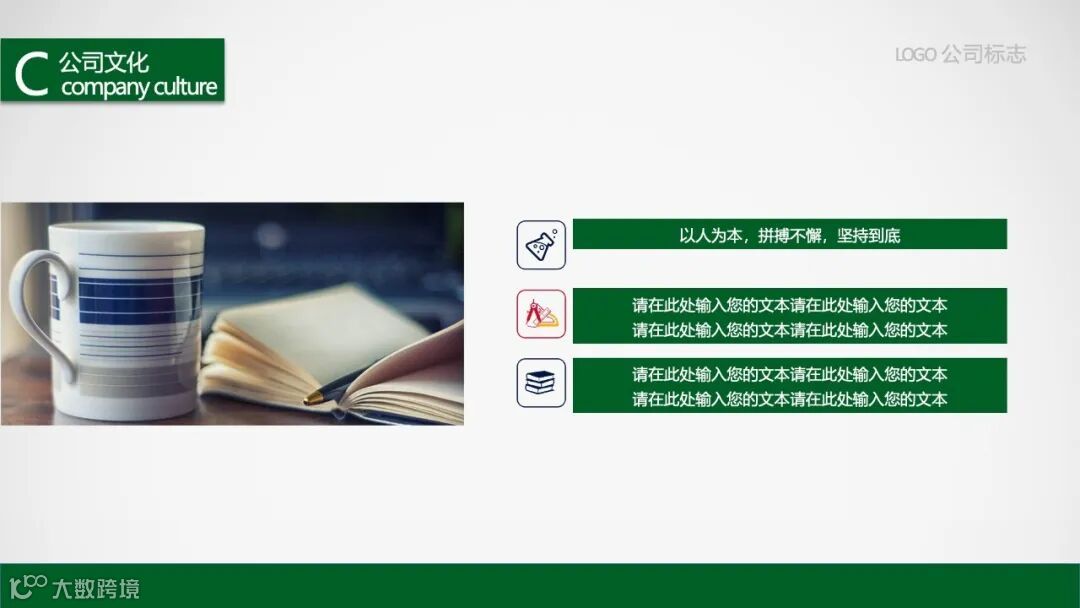 C 公司文化
company culture

LOGO 公司标志

以人为本，拼搏不懈，坚持到底

请在此处输入您的文本请在此处输入您的文本
请在此处输入您的文本请在此处输入您的文本

请在此处输入您的文本请在此处输入您的文本
请在此处输入您的文本请在此处输入您的文本

大数跨境